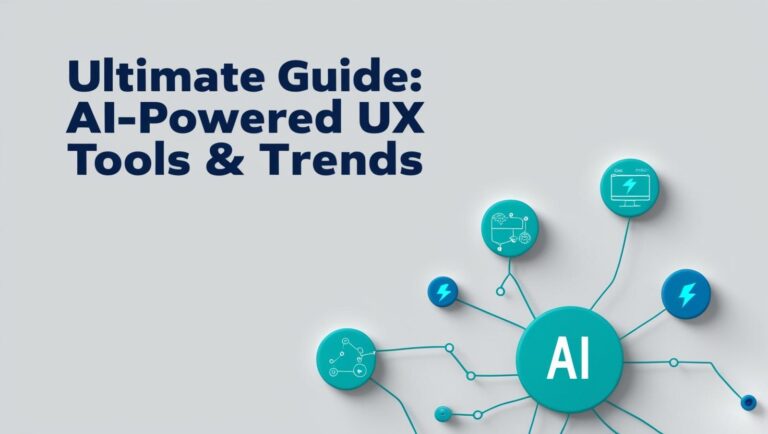 Ultimate Guide: AI-Powered UX Tools & Trends

AI